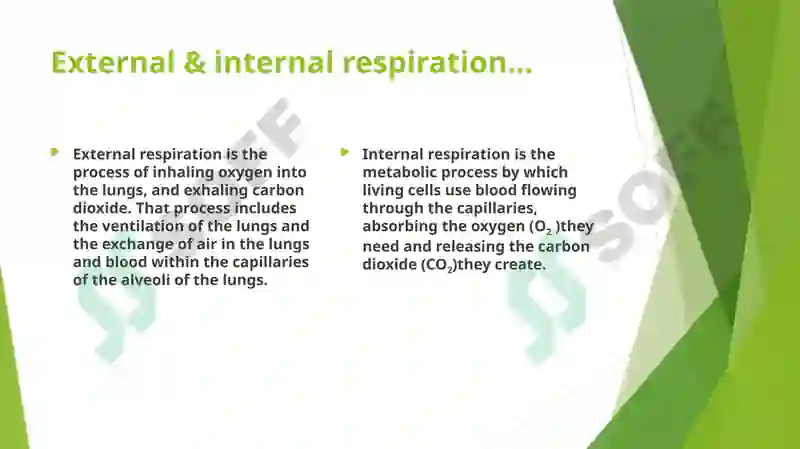 External & internal respiration…

External respiration is the process of inhaling oxygen into the lungs, and exhaling carbon dioxide. That process includes the ventilation of the lungs and the exchange of air in the lungs and blood within the capillaries of the alveoli of the lungs.

Internal respiration is the metabolic process by which living cells use blood flowing through the capillaries, absorbing the oxygen ($O_2$ )they need and releasing the carbon dioxide ($CO_2$)they create.

SOFF

SOFF